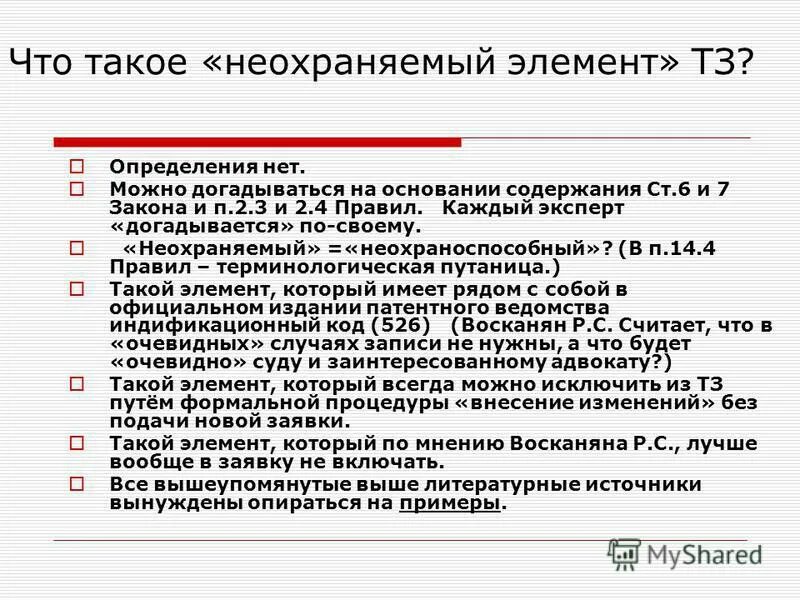 Что такое «неохраняемый элемент» ТЗ?

Определения нет.

Можно догадываться на основании содержания Ст.6 и 7 Закона и п.2.3 и 2.4 Правил. Каждый эксперт «догадывается» по-своему.

«Неохраняемый» =«неохраноспособный»? (В п.14.4 Правил – терминологическая путаница.)

Такой элемент, который имеет рядом с собой в официальном издании патентного ведомства индификационный код (526) (Восканян Р.С. Считает, что в «очевидных» случаях записи не нужны, а что будет «очевидно» суду и заинтересованному адвокату?)

Такой элемент, который всегда можно исключить из ТЗ путём формальной процедуры «внесение изменений» без подачи новой заявки.

Такой элемент, который по мнению Восканяна Р.С., лучше вообще в заявку не включать.

Все вышеупомянутые выше литературные источники вынуждены опираться на примеры.

MyShared